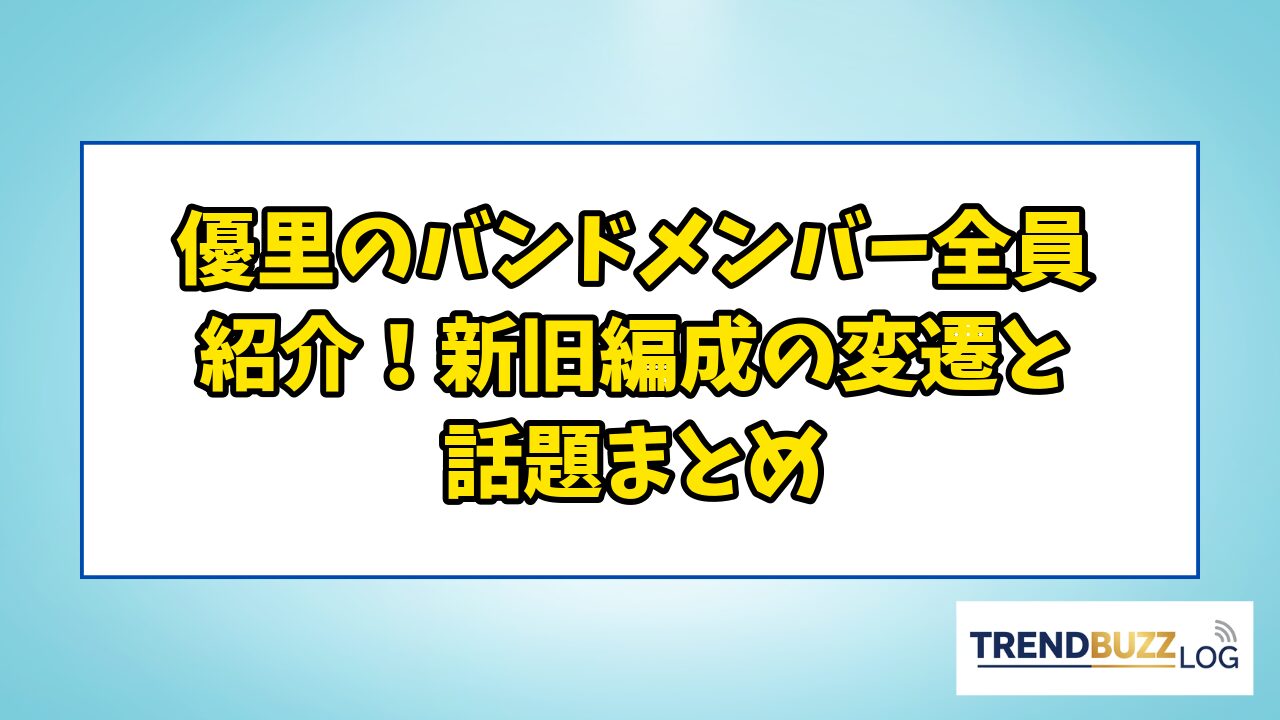 優里のバンドメンバー全員紹介！新旧編成の変遷と話題まとめ

TRENDBUZZ LOG